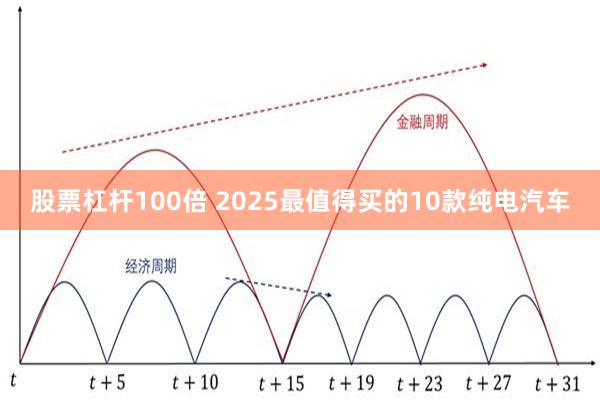 金融周期

股票杠杆100倍 2025最值得买的10款纯电汽车

经济周期

$t$ $t+5$ $t+10$ $t+15$ $t+19$ $t+23$ $t+27$ $t+31$